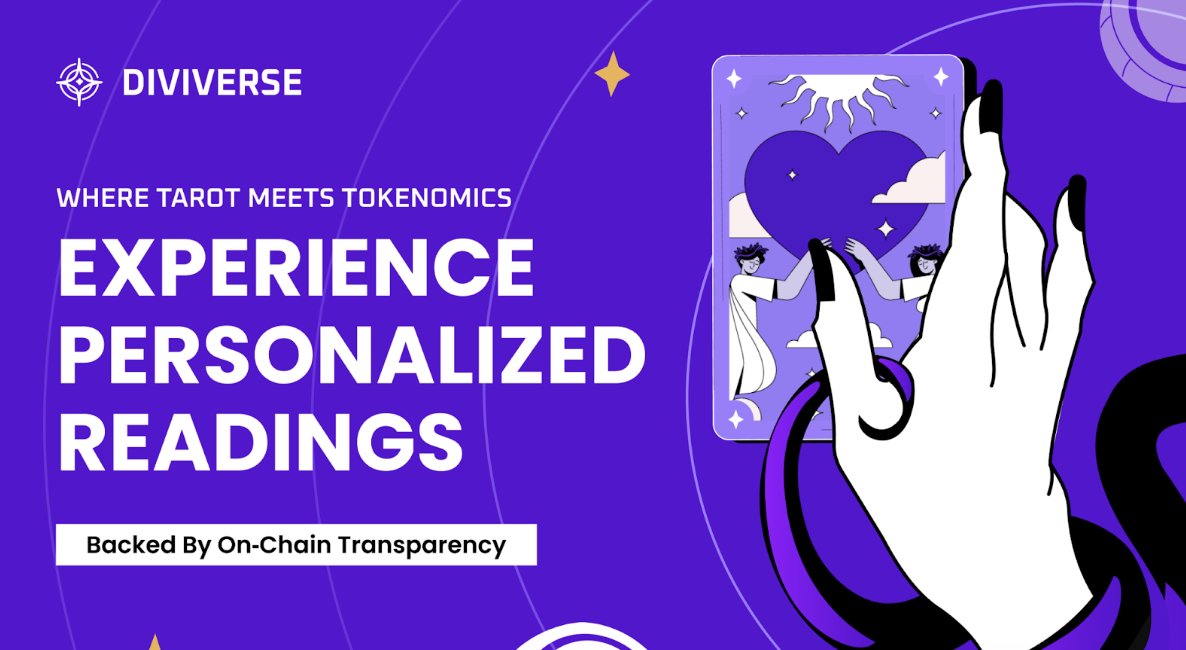 DIVIVERSE

WHERE TAROT MEETS TOKENOMICS

EXPERIENCE PERSONALIZED READINGS

Backed By On-Chain Transparency